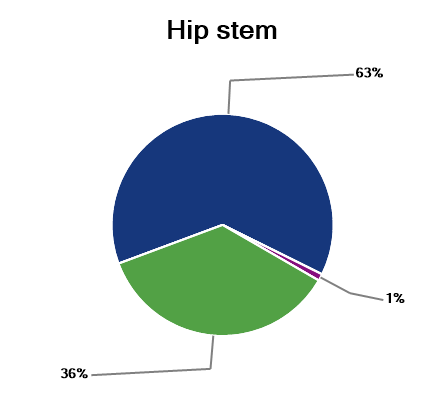 Hip stem

63%

1%

36%